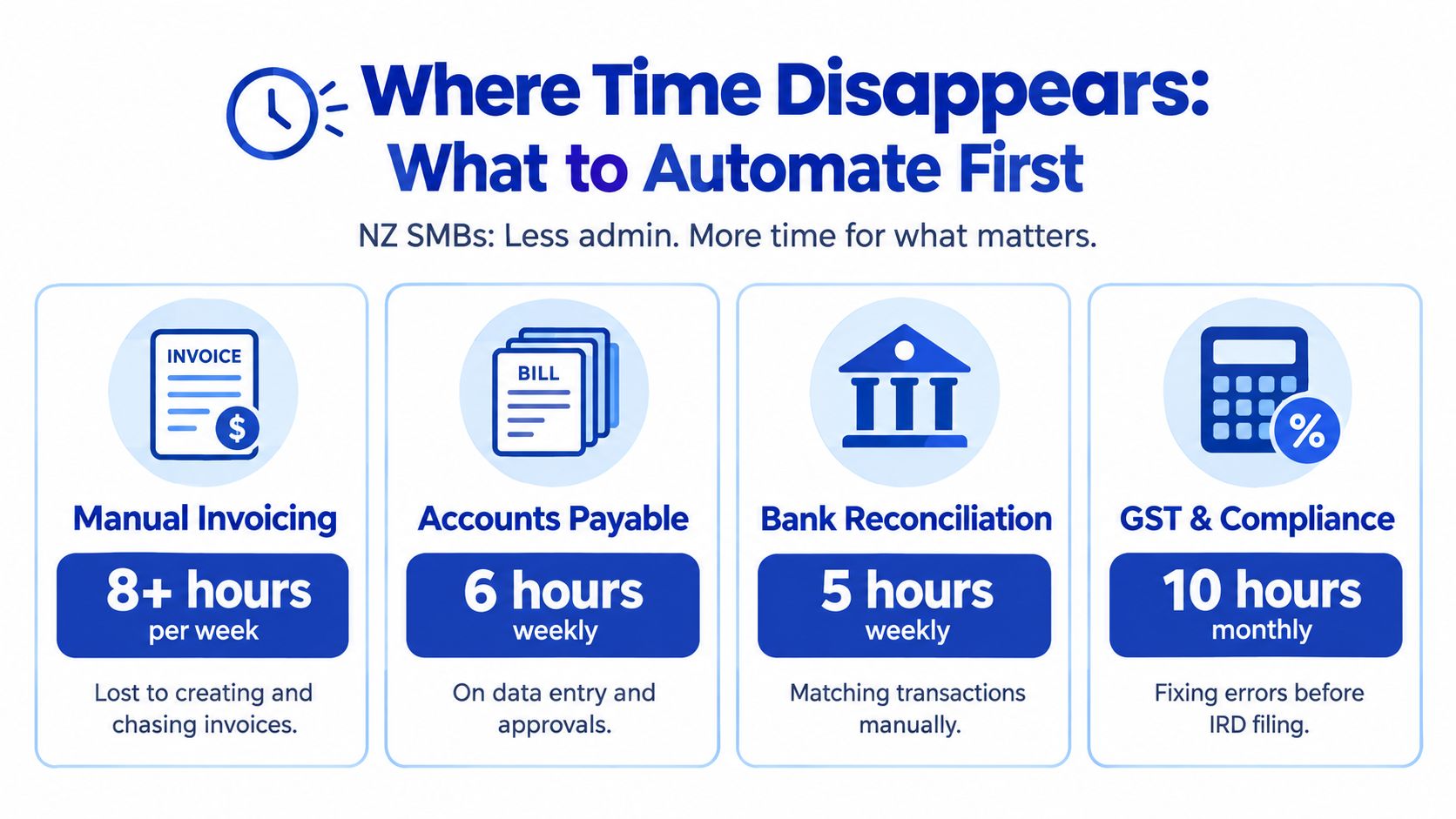 Where Time Disappears: What to Automate First

NZ SMBs: Less admin. More time for what matters.

INVOICE

$

Manual Invoicing

8+ hours per week

Lost to creating and chasing invoices.

BILL

Accounts Payable

6 hours weekly

On data entry and approvals.

Bank Reconciliation

5 hours weekly

Matching transactions manually.

%

GST & Compliance

10 hours monthly

Fixing errors before IRD filing.